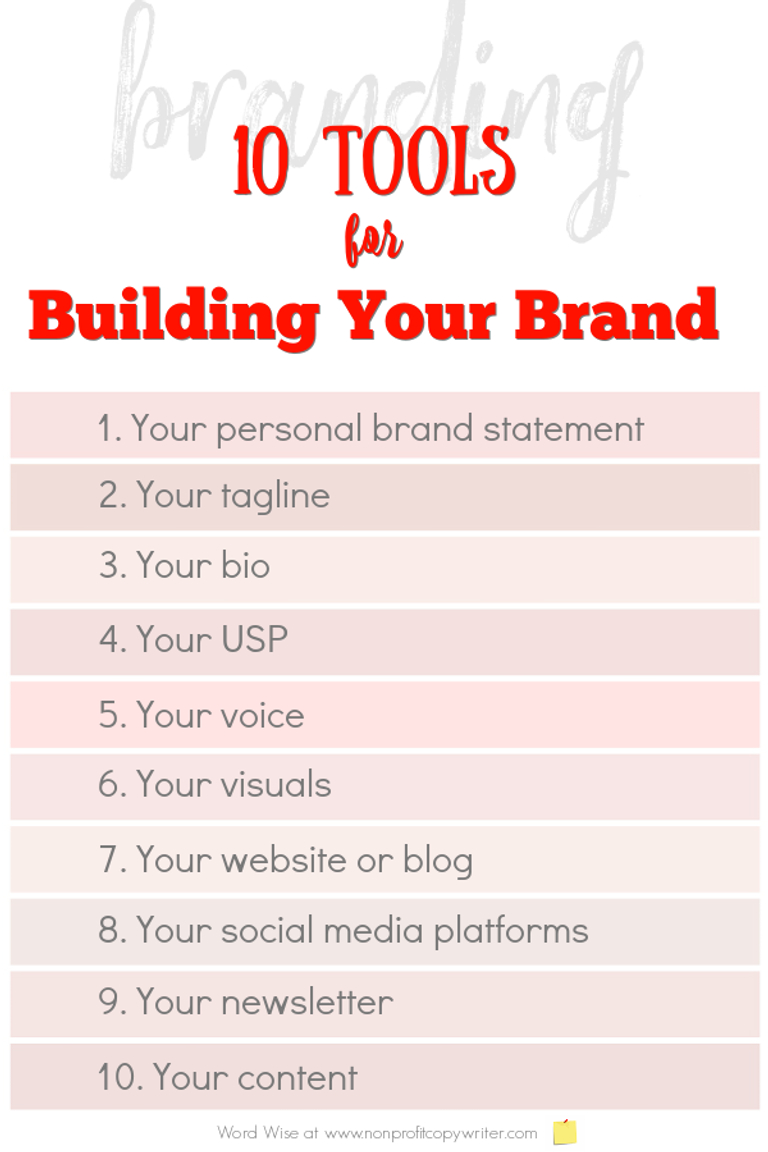 branding

10 TOOLS for Building Your Brand

1. Your personal brand statement
2. Your tagline
3. Your bio
4. Your USP
5. Your voice
6. Your visuals
7. Your website or blog
8. Your social media platforms
9. Your newsletter
10. Your content

Word Wise at www.nonprofitcopywriter.com